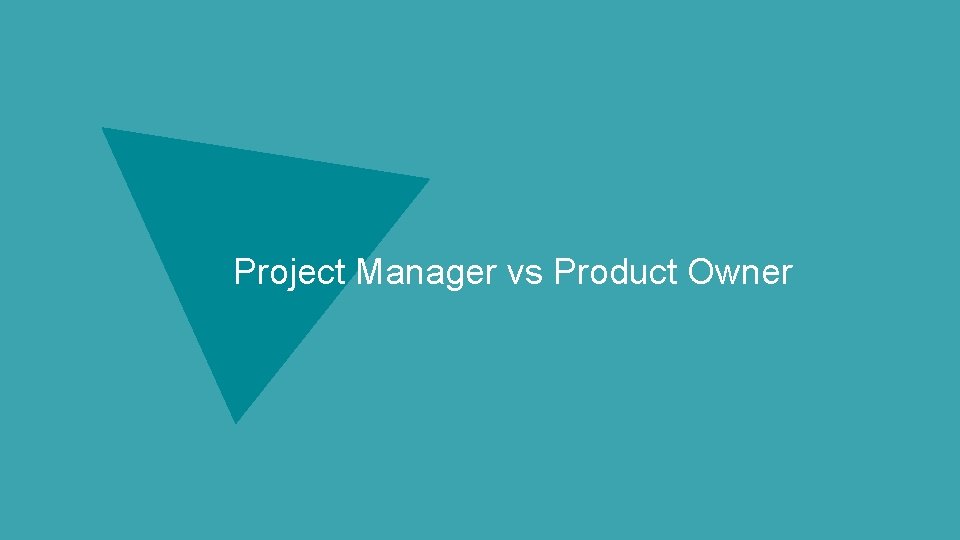 Project Manager vs Product Owner